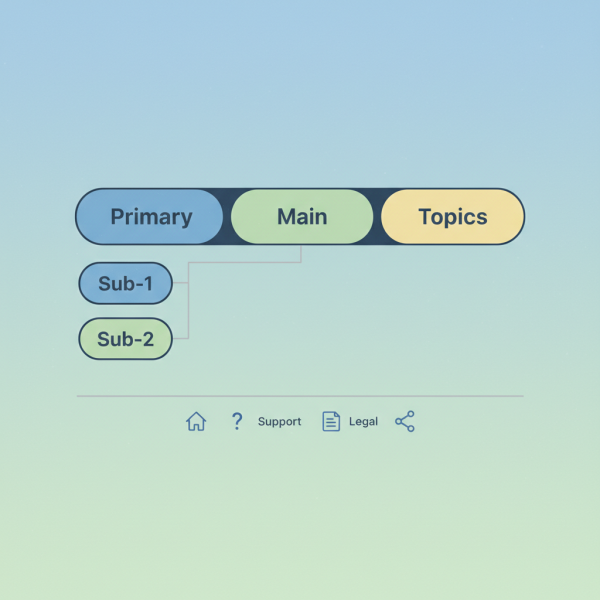 Primary Main Topics

Sub-1
Sub-2

? Support Legal